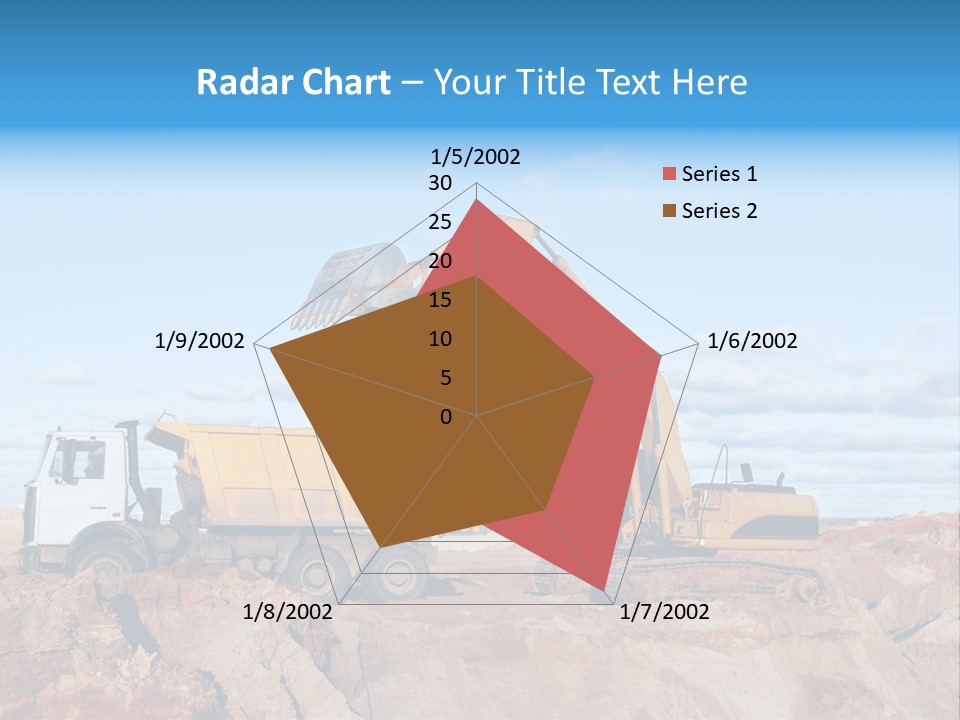 Radar Chart – Your Title Text Here

1/5/2002
30
25
20
15
10
5
0
1/6/2002
1/7/2002
1/8/2002
1/9/2002

Series 1
Series 2